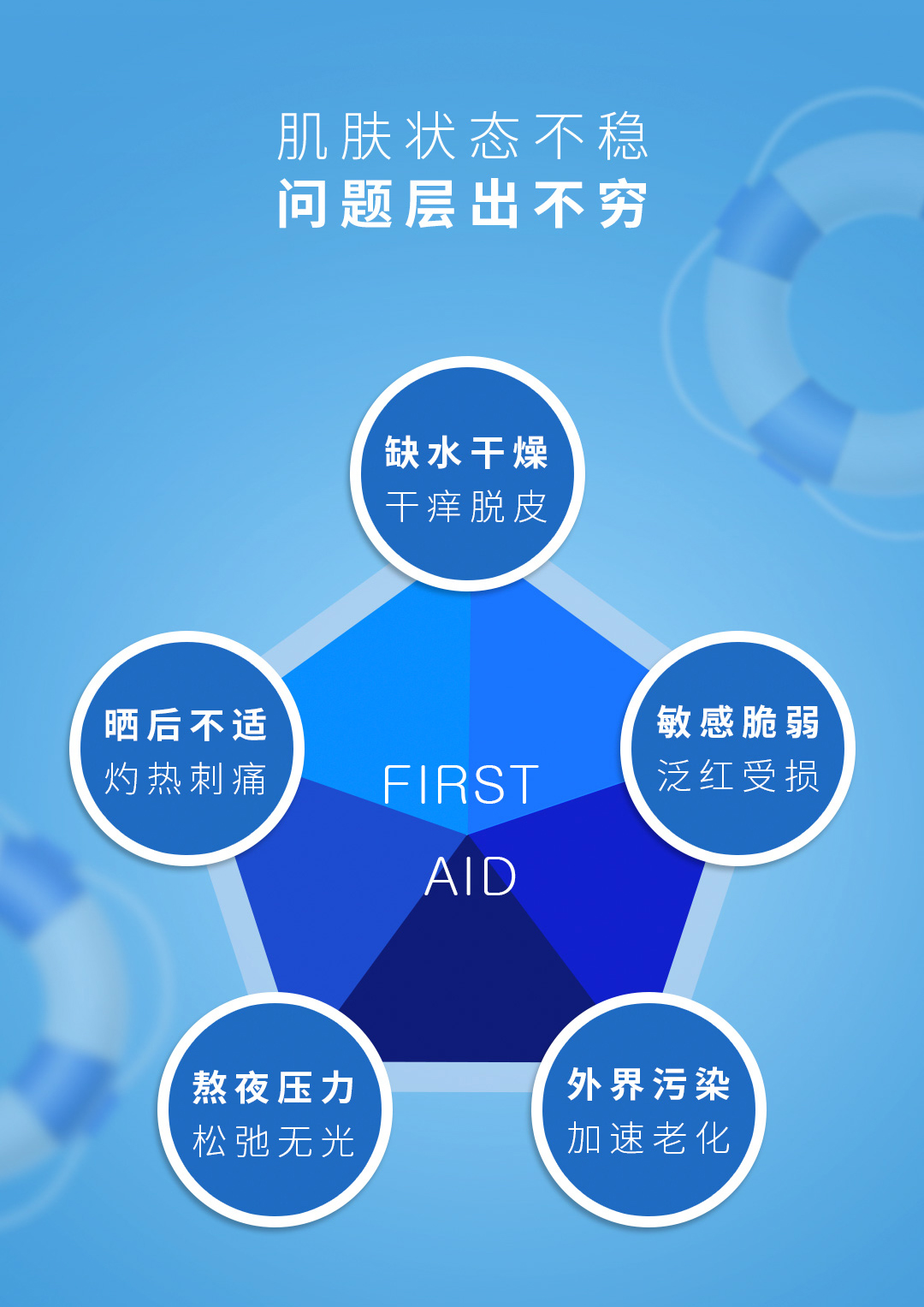 肌肤状态不稳
问题层出不穷

缺水干燥
干痒脱皮

晒后不适
灼热刺痛

敏感脆弱
泛红受损

FIRST
AID

熬夜压力
松弛无光

外界污染
加速老化